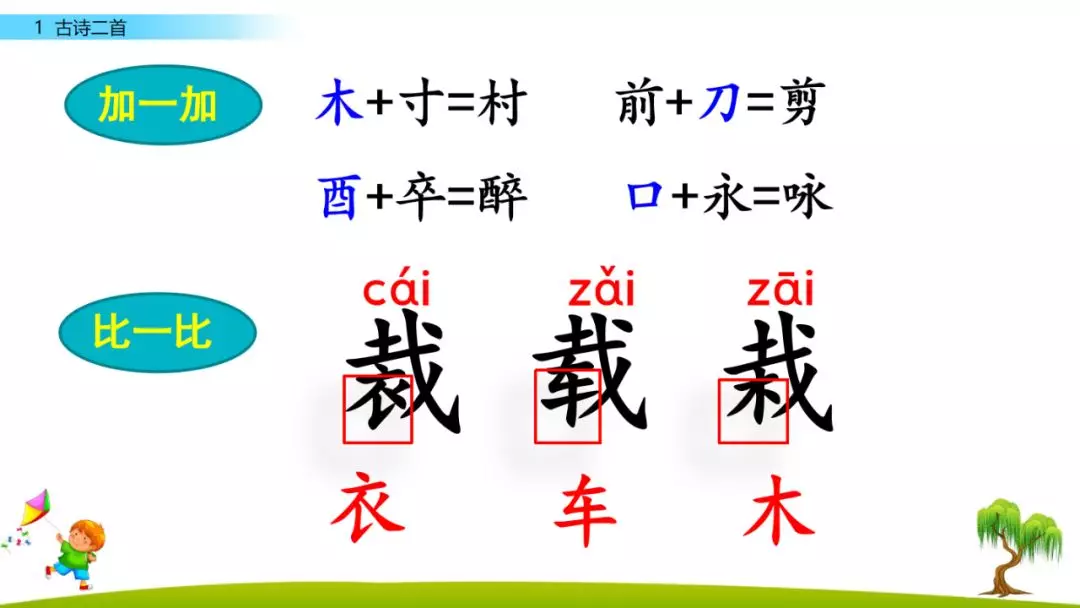 1 古诗二首

加一加

木+寸=村 前+刀=剪

酉+卒=醉 口+永=咏

比一比

cái zǎi zāi

裁 载 栽

衣 车 木